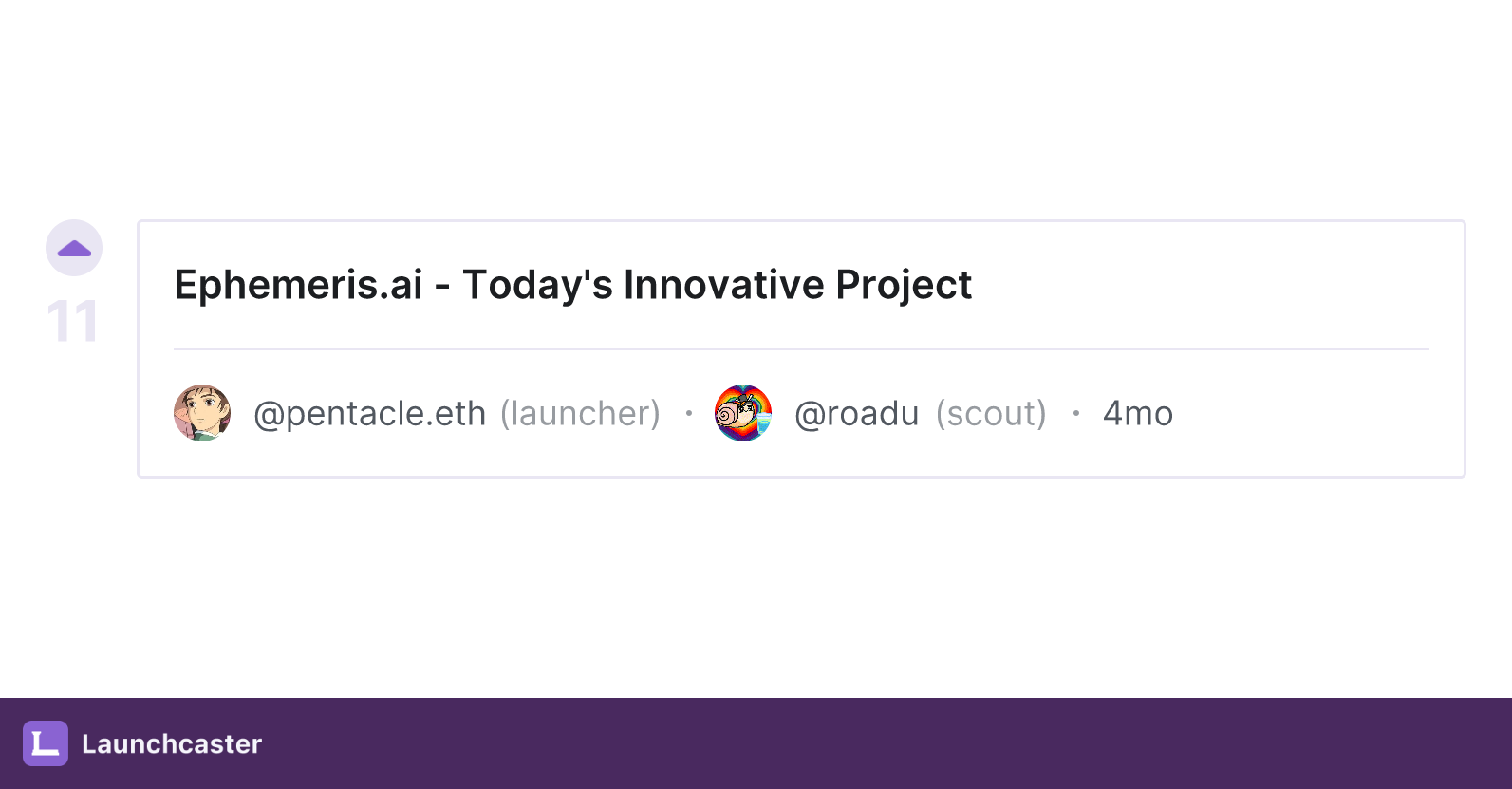 11

Ephemeris.ai - Today's Innovative Project

@pentacle.eth (launcher) · @roadu (scout) · 4mo

Launchcaster